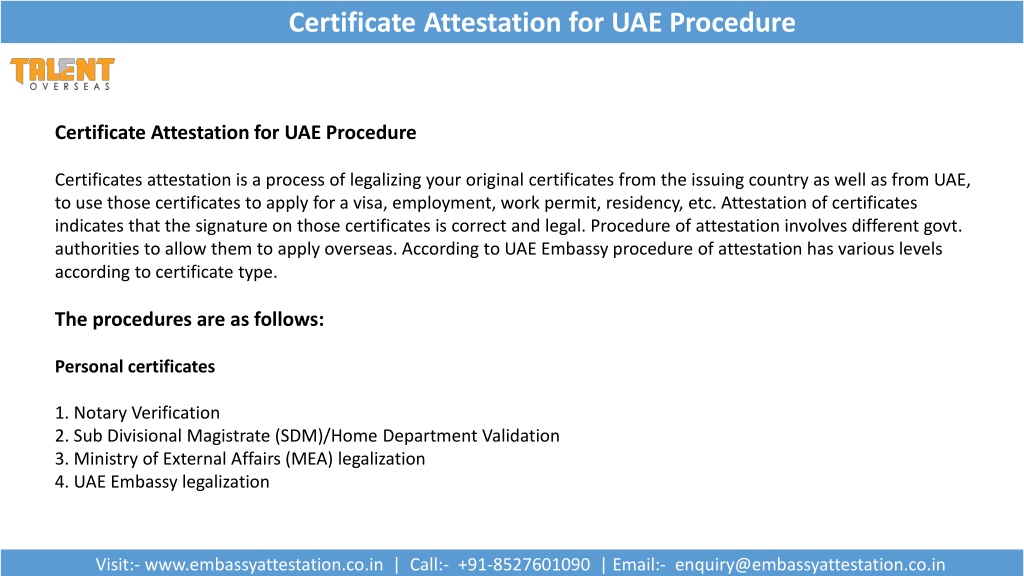 Certificate Attestation for UAE Procedure

TALENT
OVERSEAS

Certificate Attestation for UAE Procedure

Certificates attestation is a process of legalizing your original certificates from the issuing country as well as from UAE, to use those certificates to apply for a visa, employment, work permit, residency, etc. Attestation of certificates indicates that the signature on those certificates is correct and legal. Procedure of attestation involves different govt. authorities to allow them to apply overseas. According to UAE Embassy procedure of attestation has various levels according to certificate type.

The procedures are as follows:

Personal certificates

1. Notary Verification
2. Sub Divisional Magistrate (SDM)/Home Department Validation
3. Ministry of External Affairs (MEA) legalization
4. UAE Embassy legalization

Visit:- www.embassyattestation.co.in | Call:- +91-8527601090 | Email:- enquiry@embassyattestation.co.in